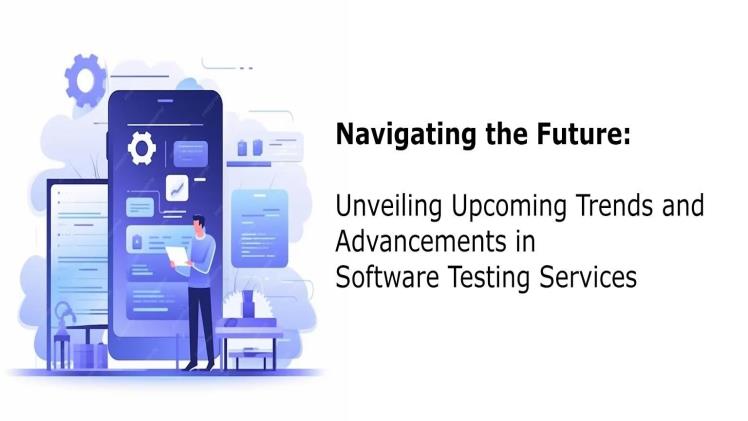 Navigating the Future:

Unveiling Upcoming Trends and Advancements in Software Testing Services